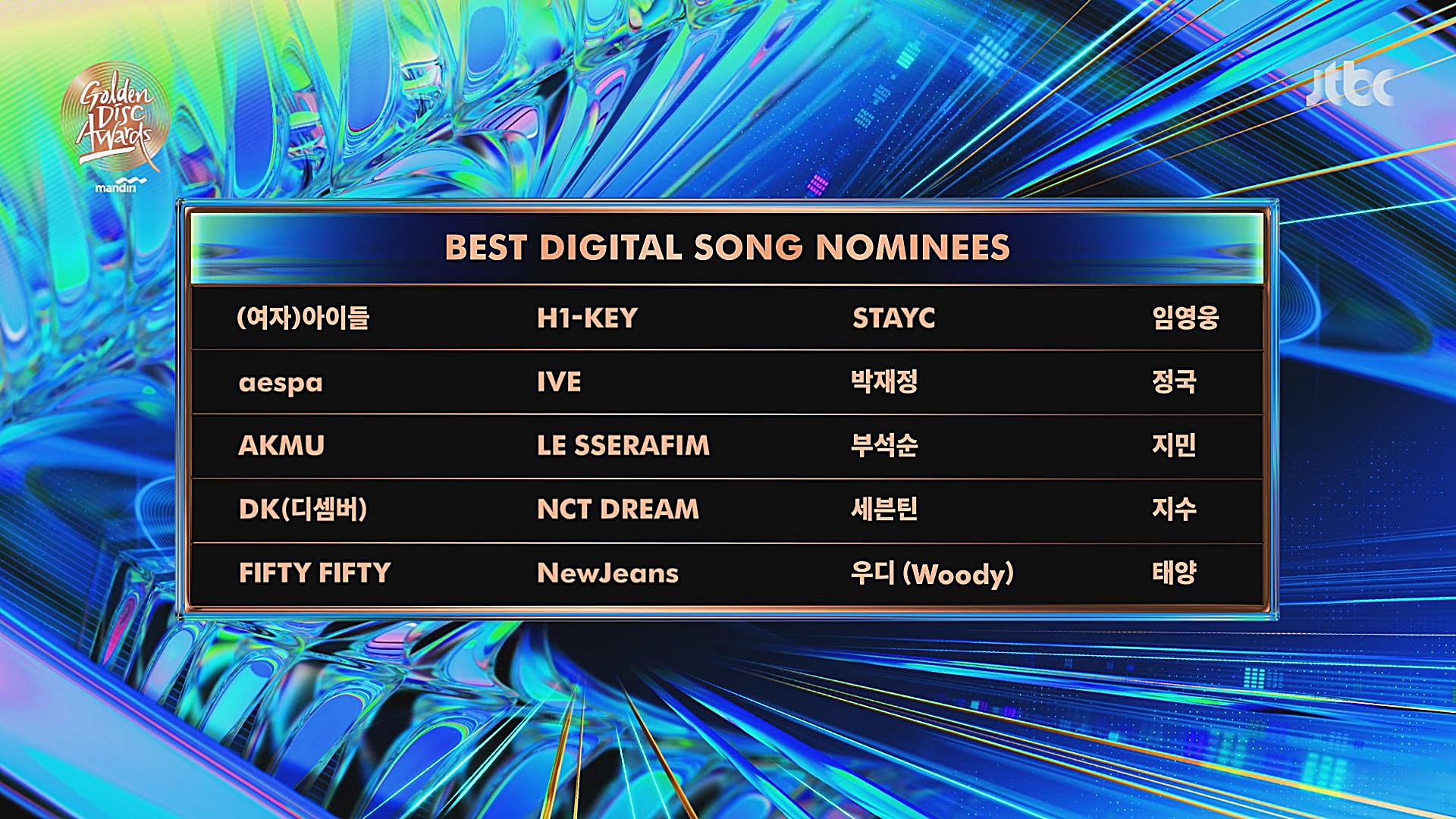 Golden Disc Awards
mandiri

jtbc

BEST DIGITAL SONG NOMINEES

| (여자)아이들 | H1-KEY | STAYC | 임영웅 |
|---|---|---|---|
| aespa | IVE | 박재정 | 정국 |
| AKMU | LE SSERAFIM | 부석순 | 지민 |
| DK(디셈버) | NCT DREAM | 세븐틴 | 지수 |
| FIFTY FIFTY | NewJeans | 우디 (Woody) | 태양 |